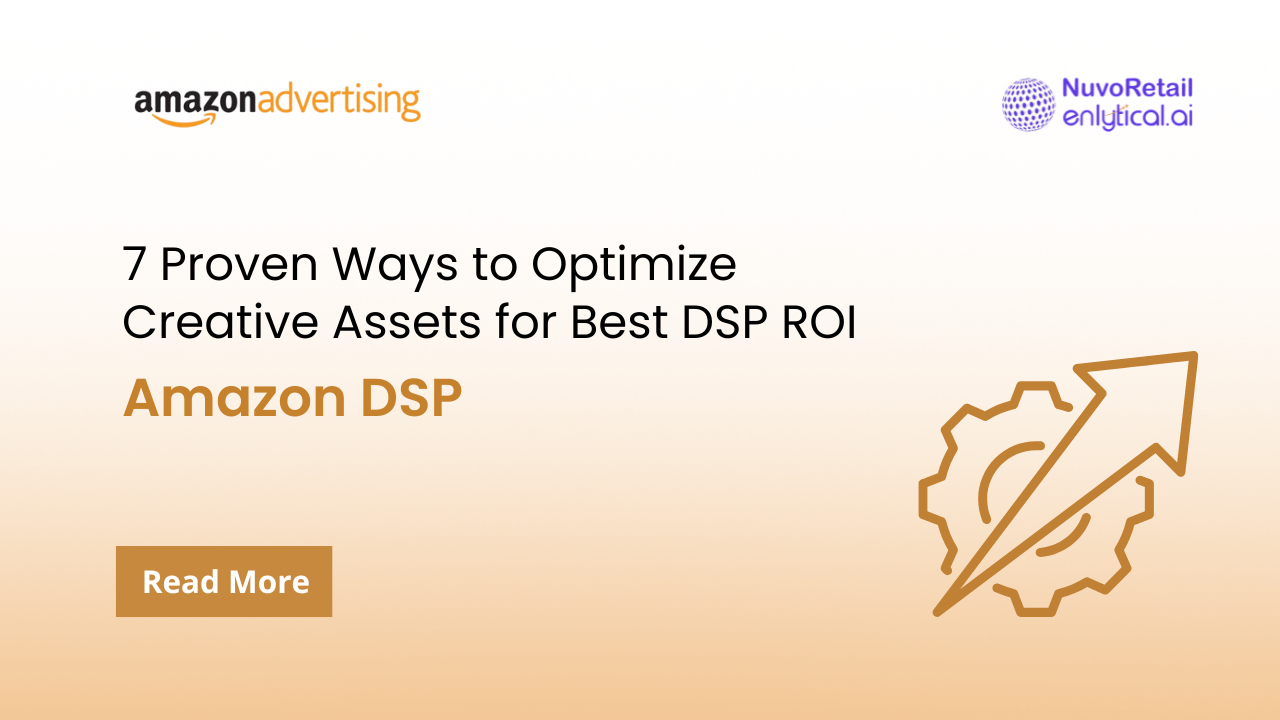 amazonadvertising

NuvoRetail
enlytical.ai

7 Proven Ways to Optimize Creative Assets for Best DSP ROI

Amazon DSP

Read More